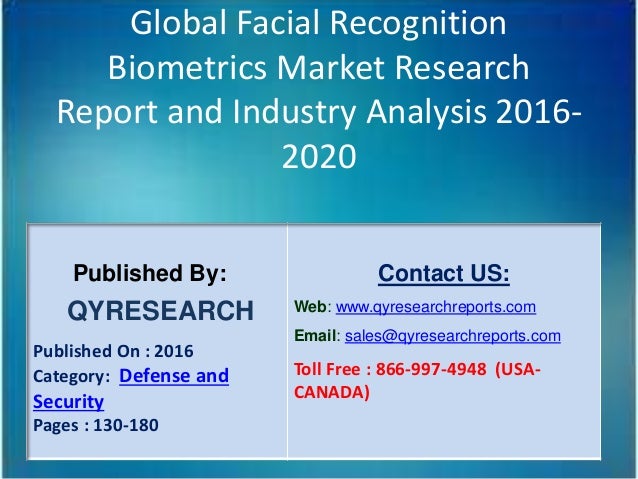 Global Facial Recognition Biometrics Market Research Report and Industry Analysis 2016-2020

Published By:
QYRESEARCH
Published On : 2016
Category: Defense and Security
Pages : 130-180

Contact US:
Web: www.qyresearchreports.com
Email: sales@qyresearchreports.com
Toll Free : 866-997-4948 (USA-CANADA)